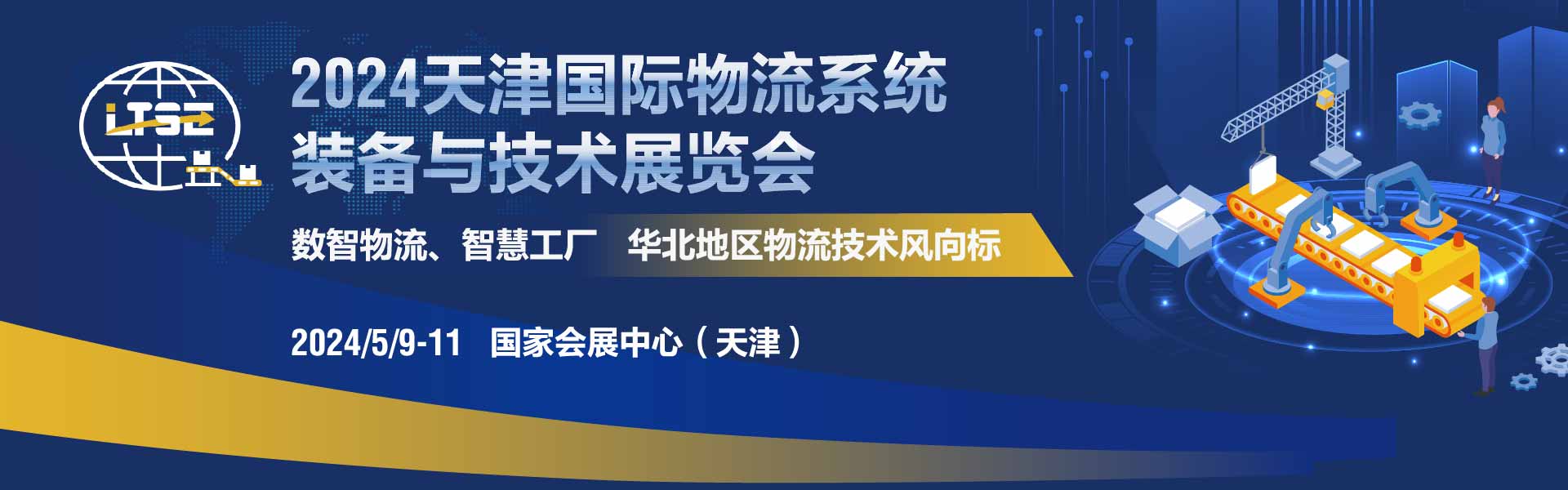 LTSE

2024天津国际物流系统装备与技术展览会

数智物流、智慧工厂 华北地区物流技术风向标

2024/5/9-11 国家会展中心（天津）